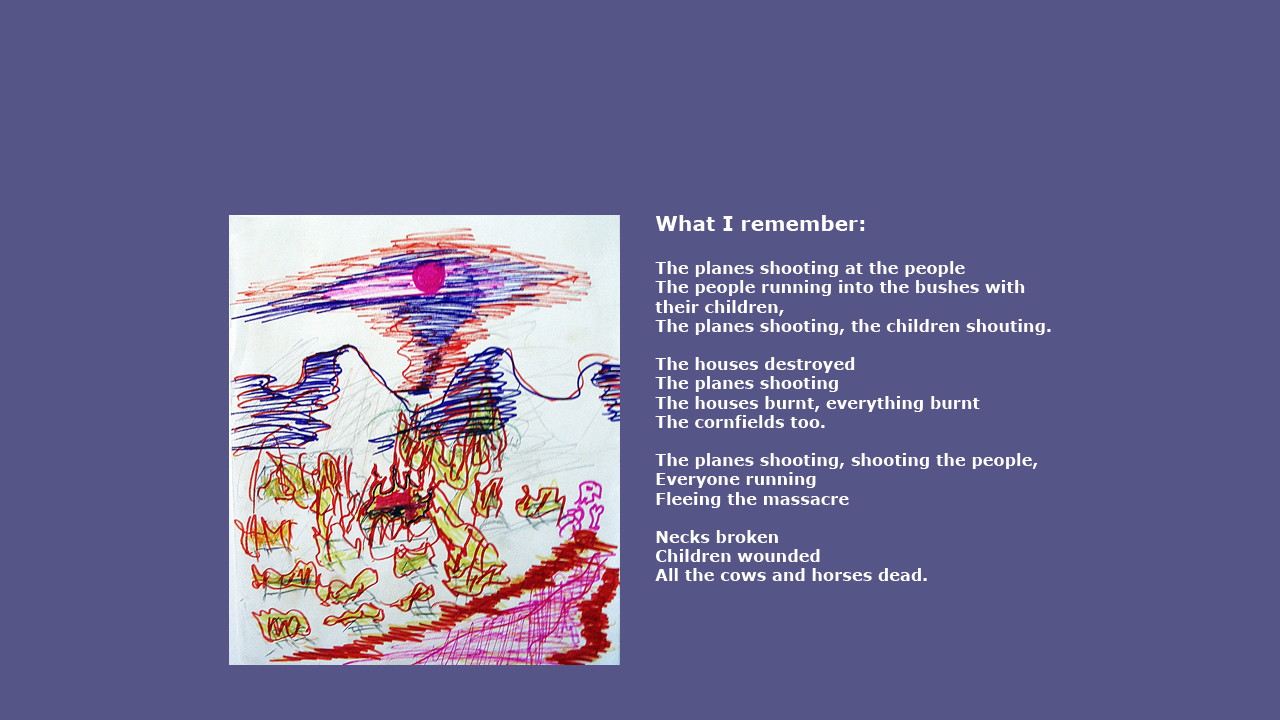 What I remember:

The planes shooting at the people
The people running into the bushes with their children,
The planes shooting, the children shouting.

The houses destroyed
The planes shooting
The houses burnt, everything burnt
The cornfields too.

The planes shooting, shooting the people,
Everyone running
Fleeing the massacre

Necks broken
Children wounded
All the cows and horses dead.